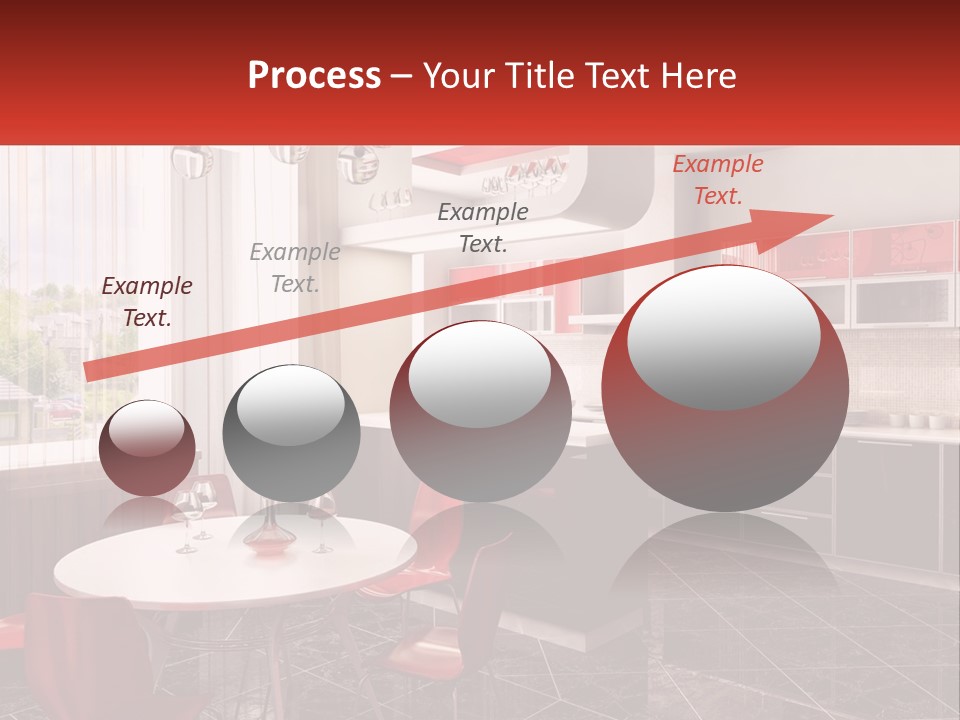 Process – Your Title Text Here

Example Text.

Example Text.

Example Text.

Example Text.